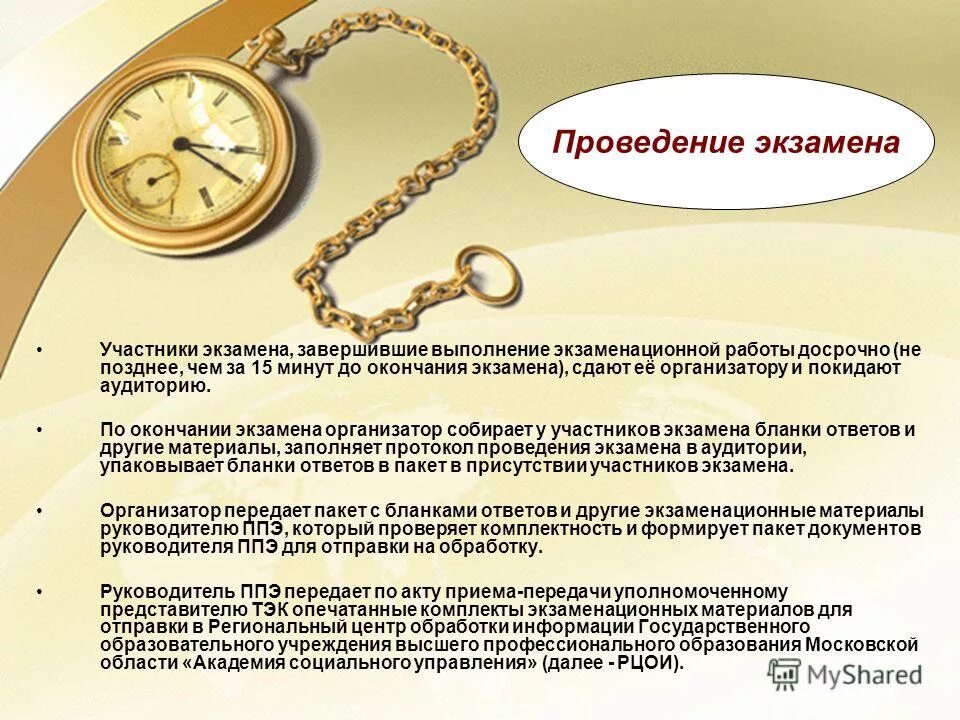 Проведение экзамена

• Участники экзамена, завершившие выполнение экзаменационной работы досрочно (не позднее, чем за 15 минут до окончания экзамена), сдают её организатору и покидают аудиторию.

• По окончании экзамена организатор собирает у участников экзамена бланки ответов и другие материалы, заполняет протокол проведения экзамена в аудитории, упаковывает бланки ответов в пакет в присутствии участников экзамена.

• Организатор передает пакет с бланками ответов и другие экзаменационные материалы руководителю ППЭ, который проверяет комплектность и формирует пакет документов руководителя ППЭ для отправки на обработку.

• Руководитель ППЭ передает по акту приема-передачи уполномоченному представителю ТЭК опечатанные комплекты экзаменационных материалов для отправки в Региональный центр обработки информации Государственного образовательного учреждения высшего профессионального образования Московской области «Академия социального управления» (далее - РЦОИ).

MyShared